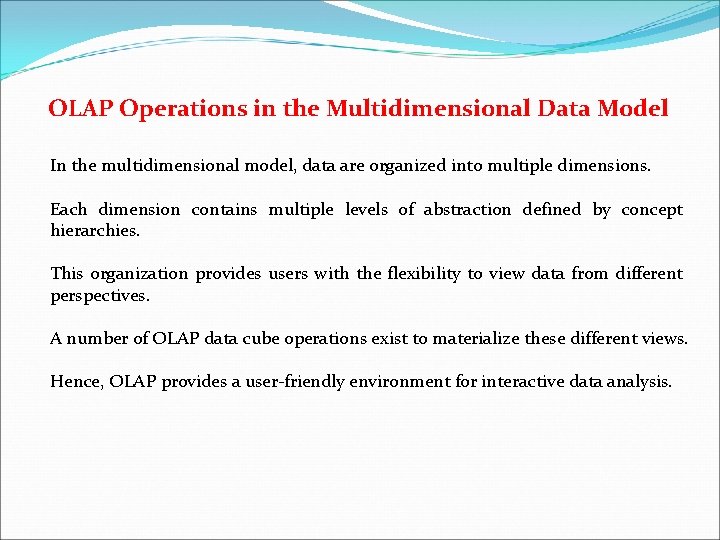 OLAP Operations in the Multidimensional Data Model

In the multidimensional model, data are organized into multiple dimensions.

Each dimension contains multiple levels of abstraction defined by concept hierarchies.

This organization provides users with the flexibility to view data from different perspectives.

A number of OLAP data cube operations exist to materialize these different views.

Hence, OLAP provides a user-friendly environment for interactive data analysis.